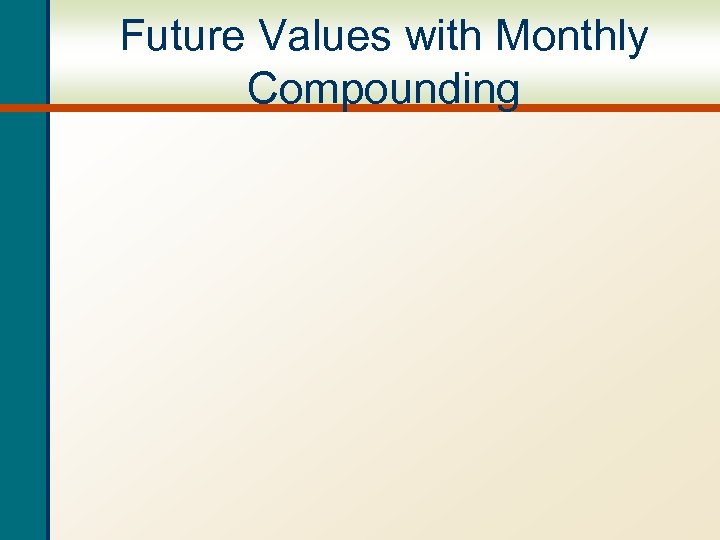 Future Values with Monthly Compounding